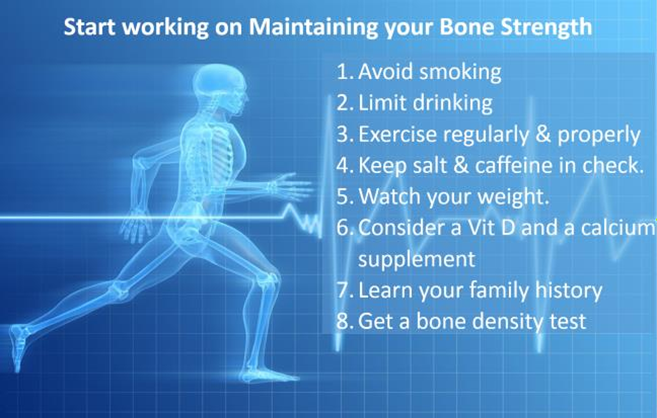 Start working on Maintaining your Bone Strength

1. Avoid smoking
2. Limit drinking
3. Exercise regularly & properly
4. Keep salt & caffeine in check.
5. Watch your weight.
6. Consider a Vit D and a calcium supplement
7. Learn your family history
8. Get a bone density test